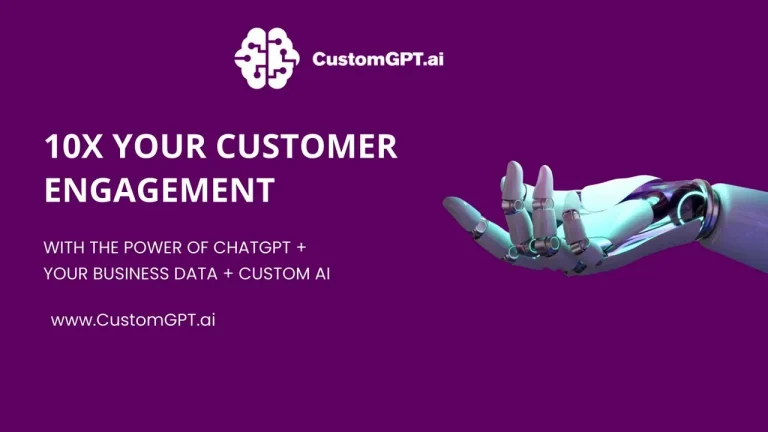 CustomGPT.ai

10X YOUR CUSTOMER ENGAGEMENT

WITH THE POWER OF CHATGPT + YOUR BUSINESS DATA + CUSTOM AI

www.CustomGPT.ai